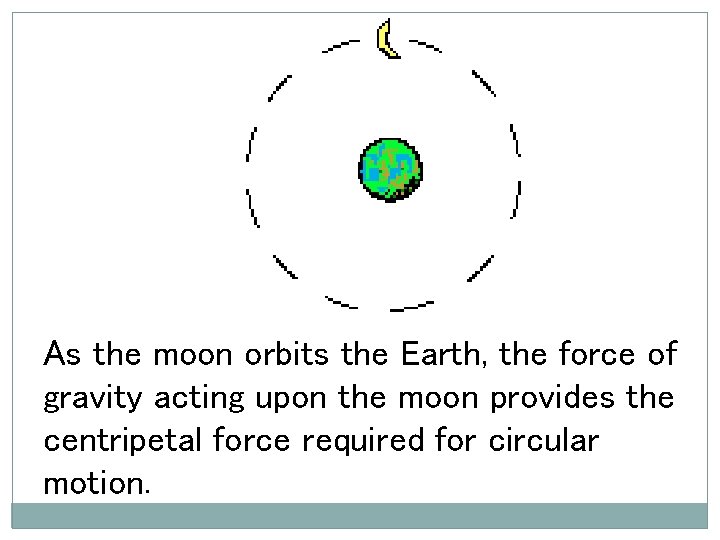 As the moon orbits the Earth, the force of gravity acting upon the moon provides the centripetal force required for circular motion.